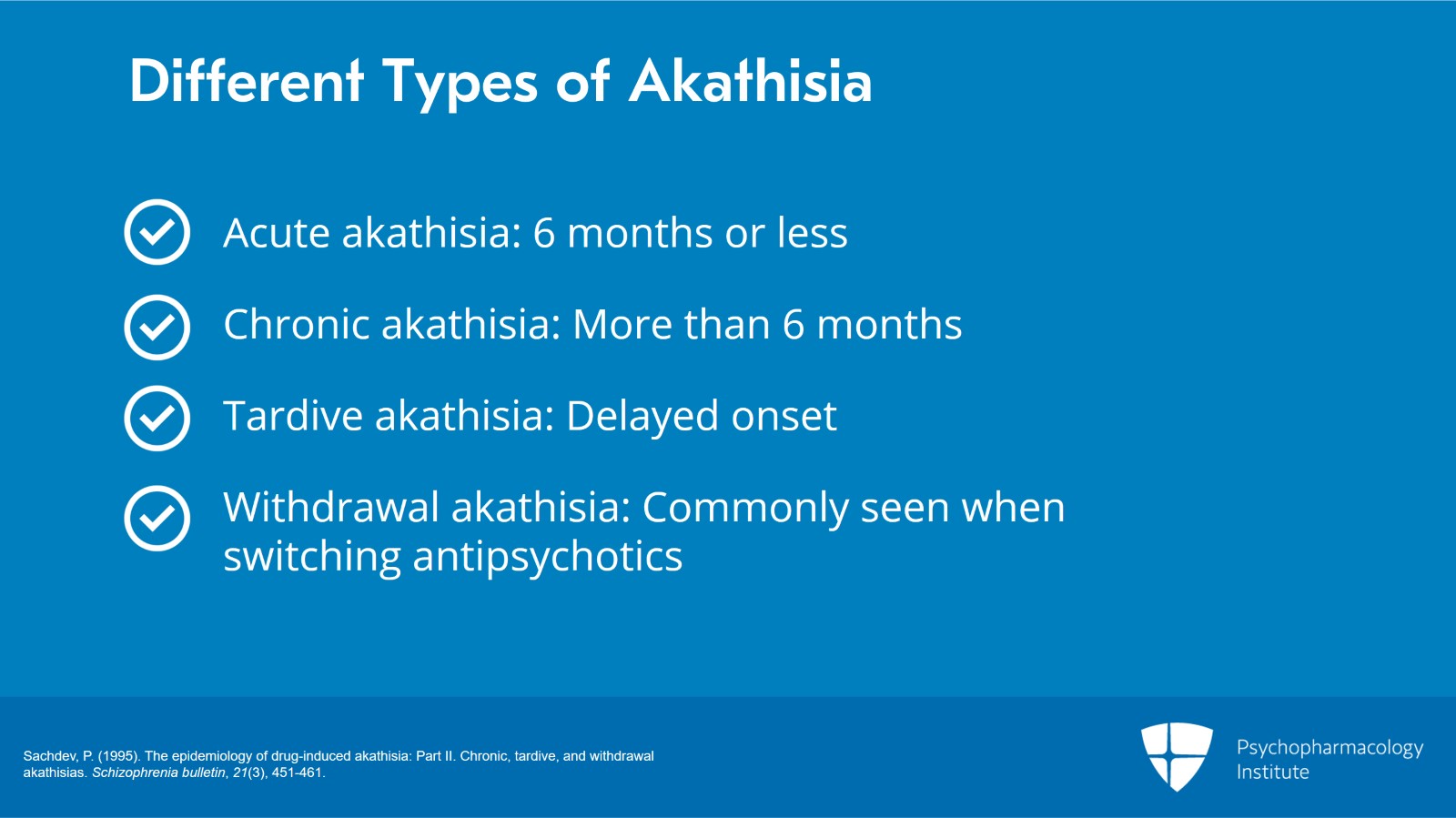 Different Types of Akathisia

Acute akathisia: 6 months or less

Chronic akathisia: More than 6 months

Tardive akathisia: Delayed onset

Withdrawal akathisia: Commonly seen when switching antipsychotics

Sachdev, P. (1995). The epidemiology of drug-induced akathisia: Part II. Chronic, tardive, and withdrawal akathisias. Schizophrenia bulletin, 21(3), 451-461.

Psychopharmacology Institute